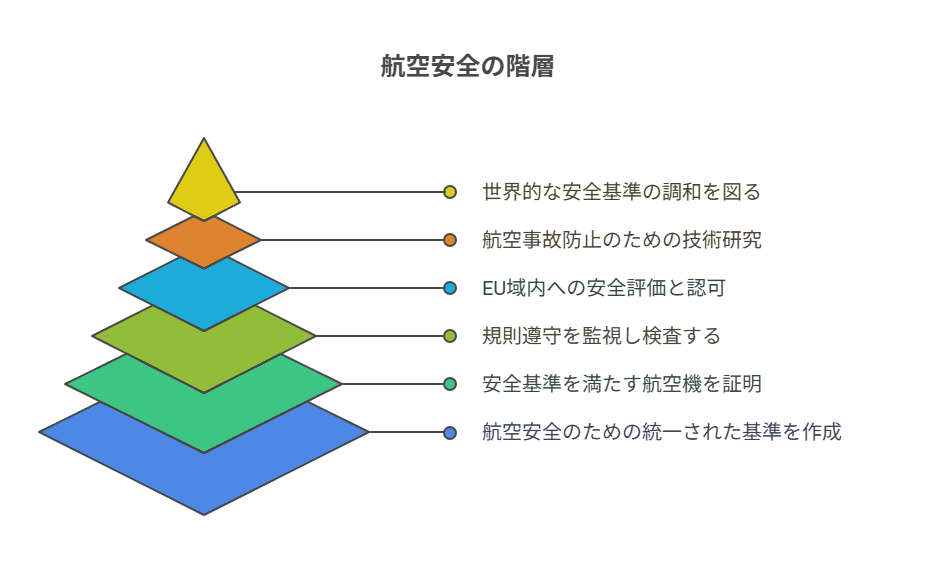 航空安全の階層

世界的な安全基準の調和を図る

航空事故防止のための技術研究

EU域内への安全評価と認可

規則遵守を監視し検査する

安全基準を満たす航空機を証明

航空安全のための統一された基準を作成